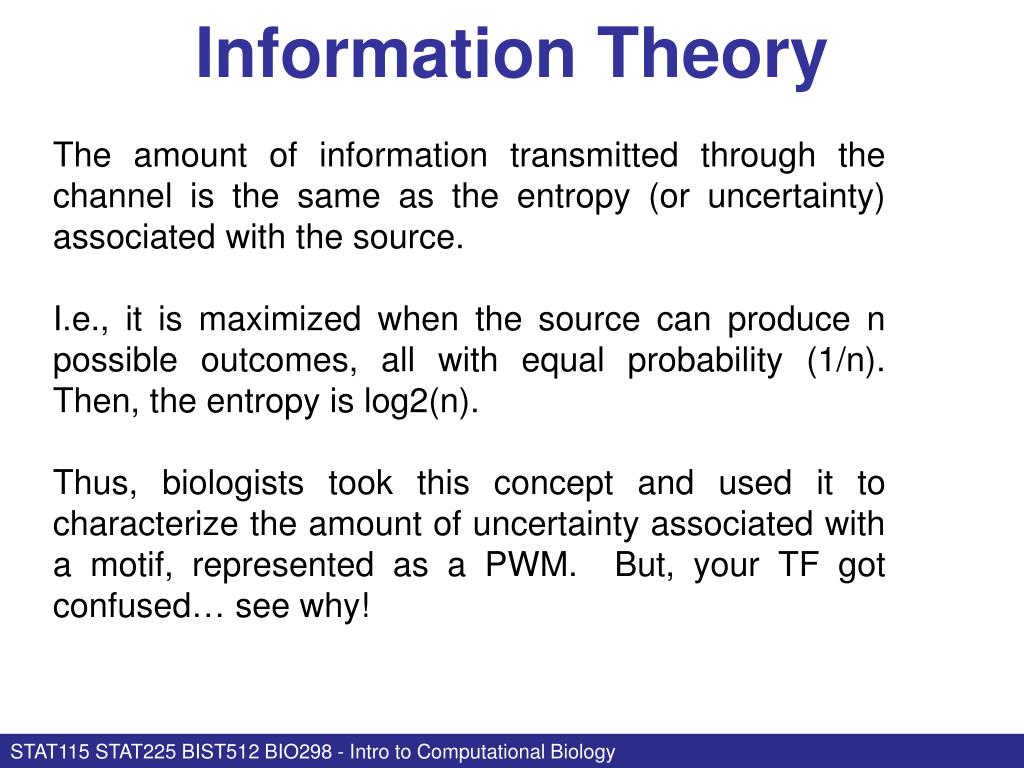 Information Theory

The amount of information transmitted through the channel is the same as the entropy (or uncertainty) associated with the source.

I.e., it is maximized when the source can produce n possible outcomes, all with equal probability (1/n). Then, the entropy is log2(n).

Thus, biologists took this concept and used it to characterize the amount of uncertainty associated with a motif, represented as a PWM. But, your TF got confused… see why!

STAT115 STAT225 BIST512 BIO298 - Intro to Computational Biology